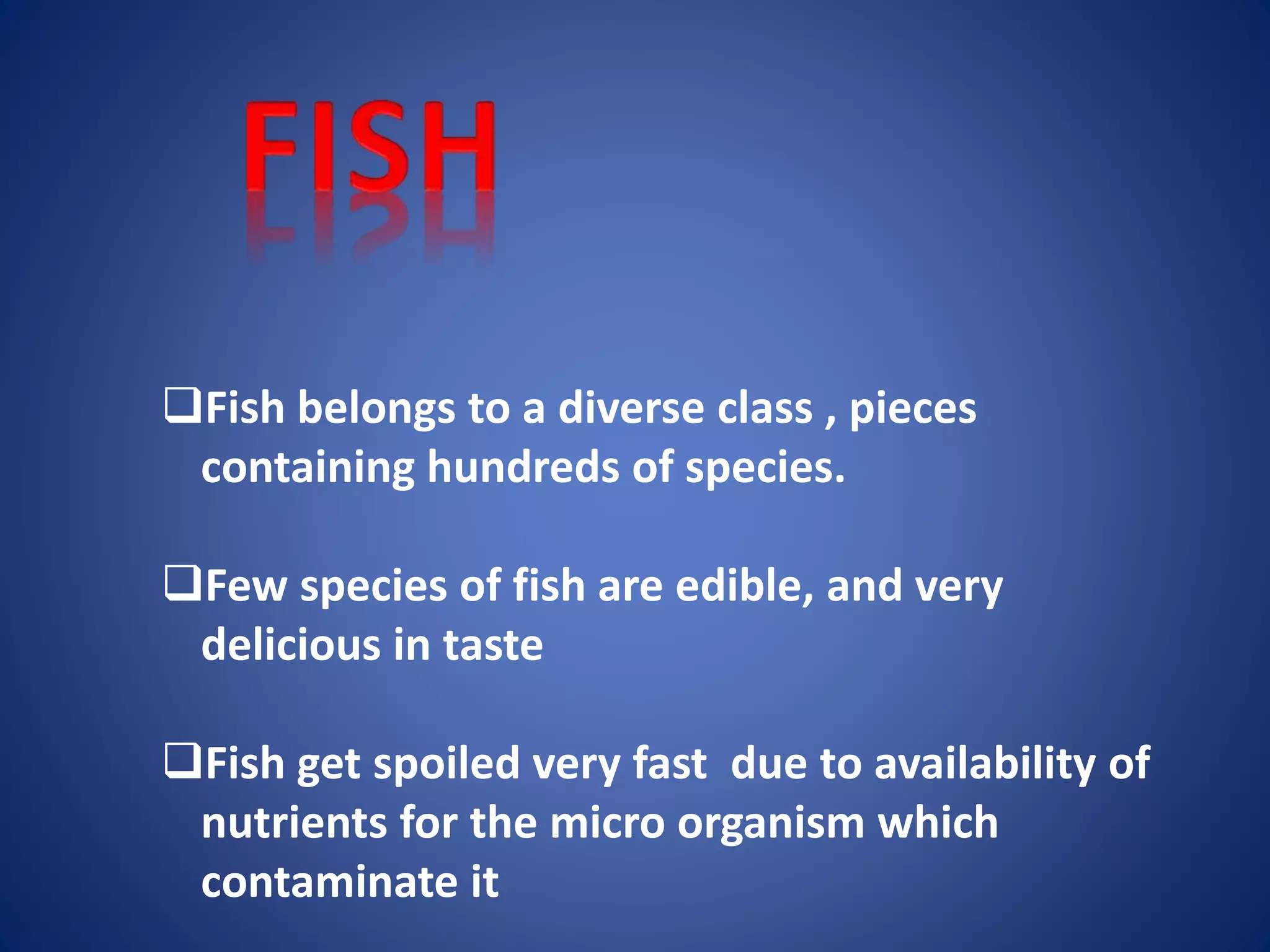 FISH

❑Fish belongs to a diverse class , pieces containing hundreds of species.

❑Few species of fish are edible, and very delicious in taste

❑Fish get spoiled very fast  due to availability of nutrients for the micro organism which contaminate it